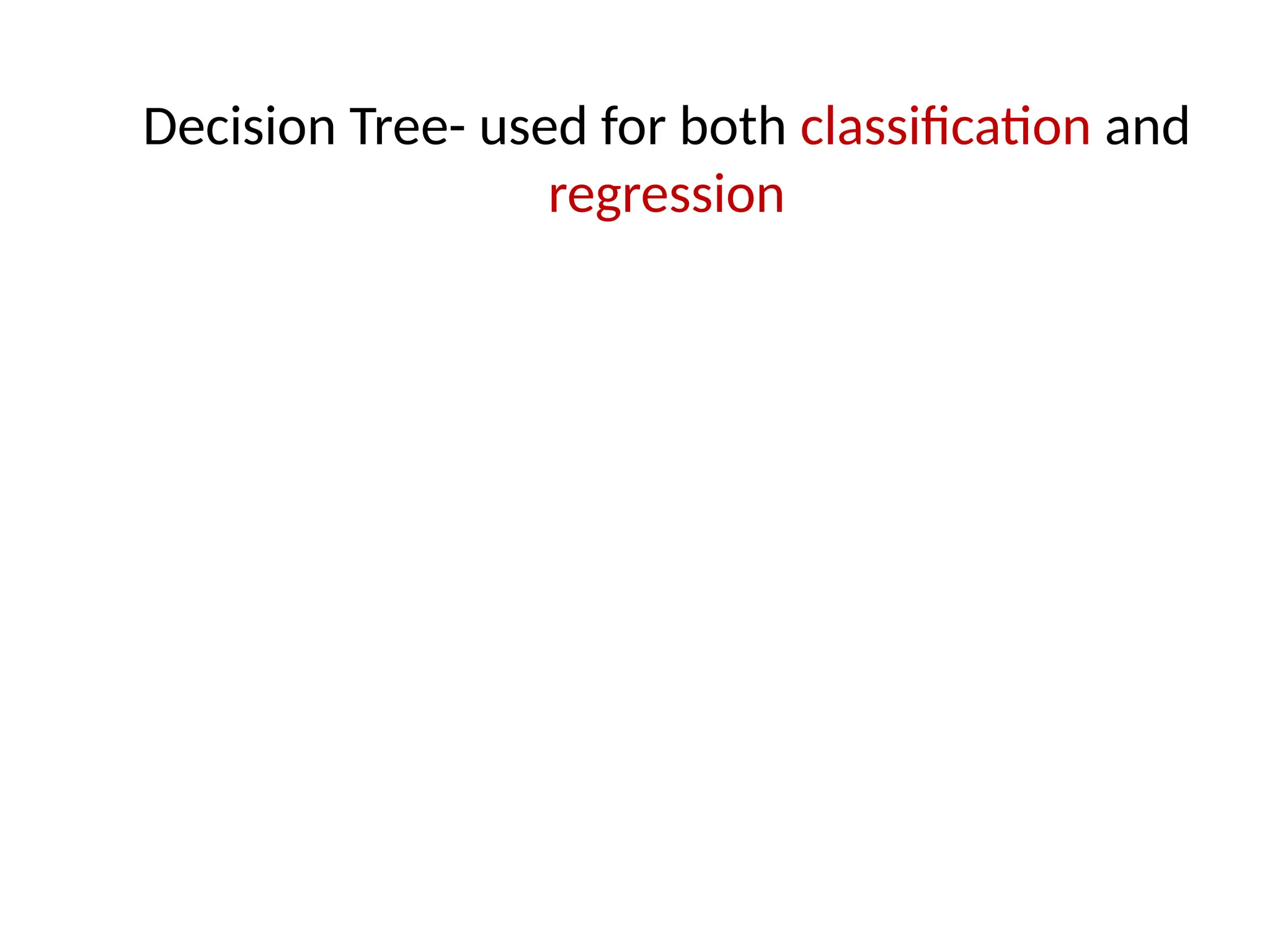 Decision Tree- used for both classification and regression